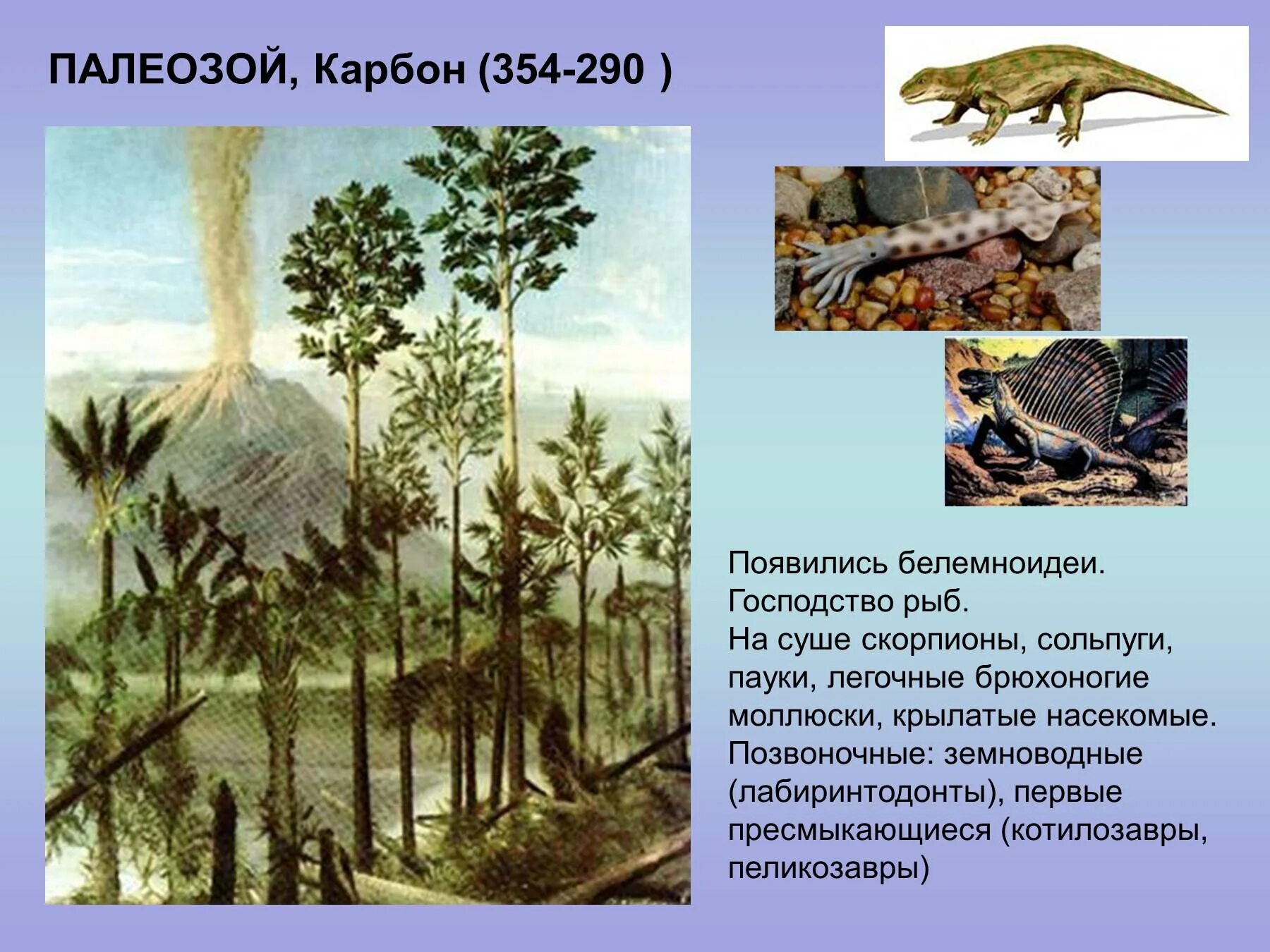 ПАЛЕОЗОЙ, Карбон (354-290 )

Появились белемноидеи.
Господство рыб.
На суше скорпионы, сольпуги, пауки, легочные брюхоногие моллюски, крылатые насекомые.
Позвоночные: земноводные (лабиринтодонты), первые пресмыкающиеся (котилозавры, пеликозавры)